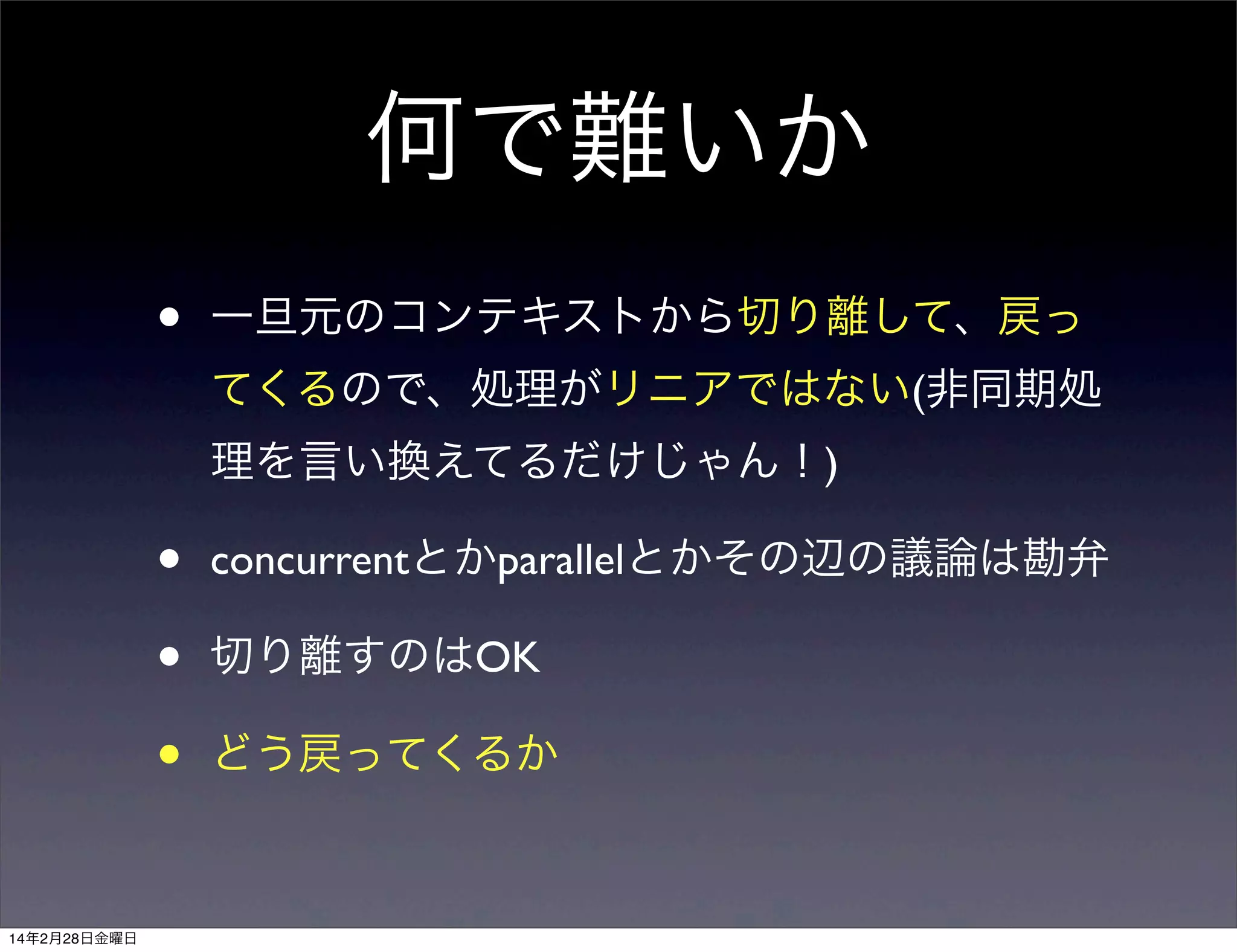 何で難いか

• 一旦元のコンテキストから切り離して、戻ってくるので、処理がリニアではない(非同期処理を言い換えてるだけじゃん！)

• concurrentとかparallelとかその辺の議論は勘弁

• 切り離すのはOK

• どう戻ってくるか

14年2月28日金曜日